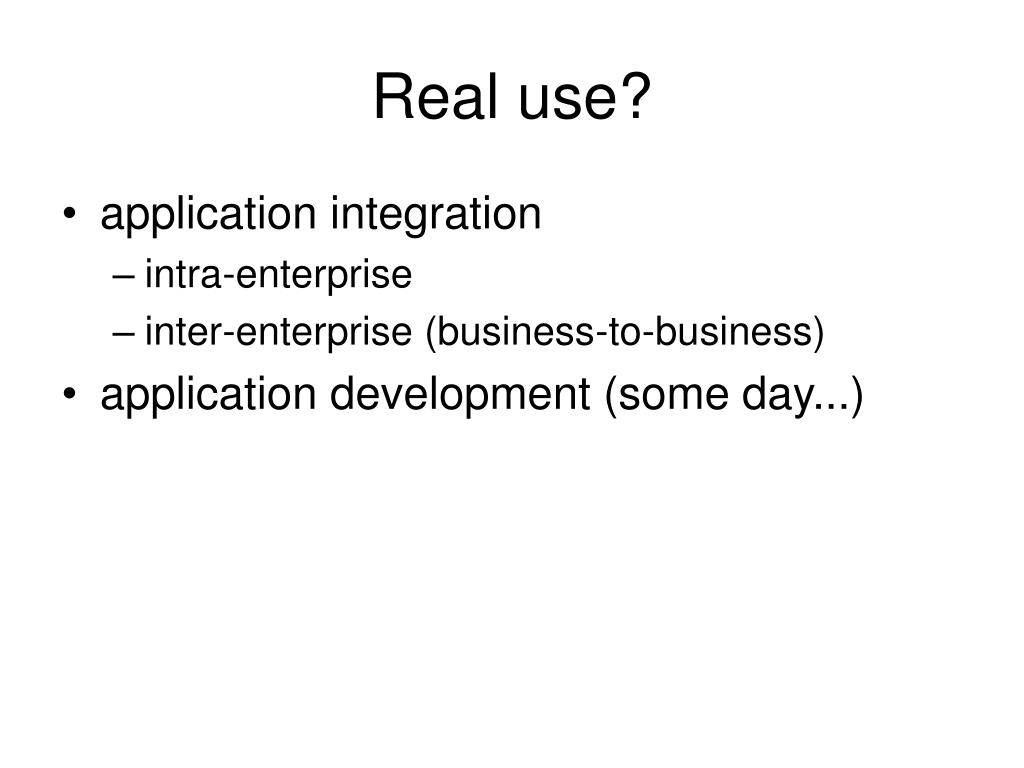 Real use?

• application integration
– intra-enterprise
– inter-enterprise (business-to-business)
• application development (some day...)